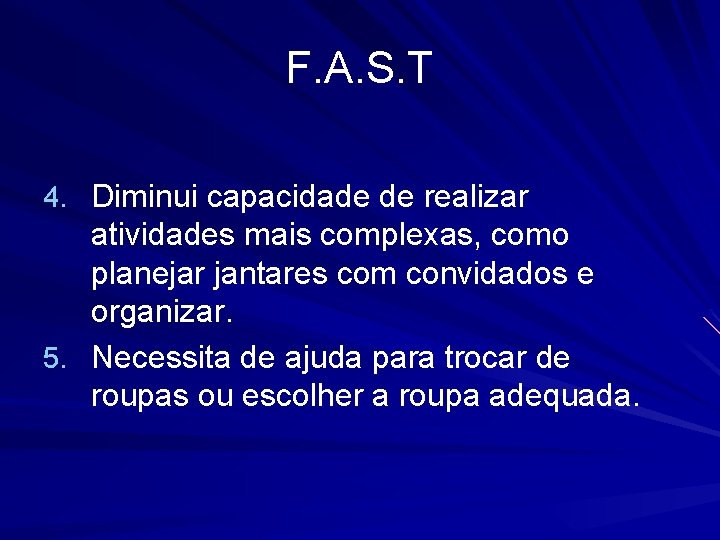 F.A.S.T

4. Diminui capacidade de realizar atividades mais complexas, como planejar jantares com convidados e organizar.
5. Necessita de ajuda para trocar de roupas ou escolher a roupa adequada.